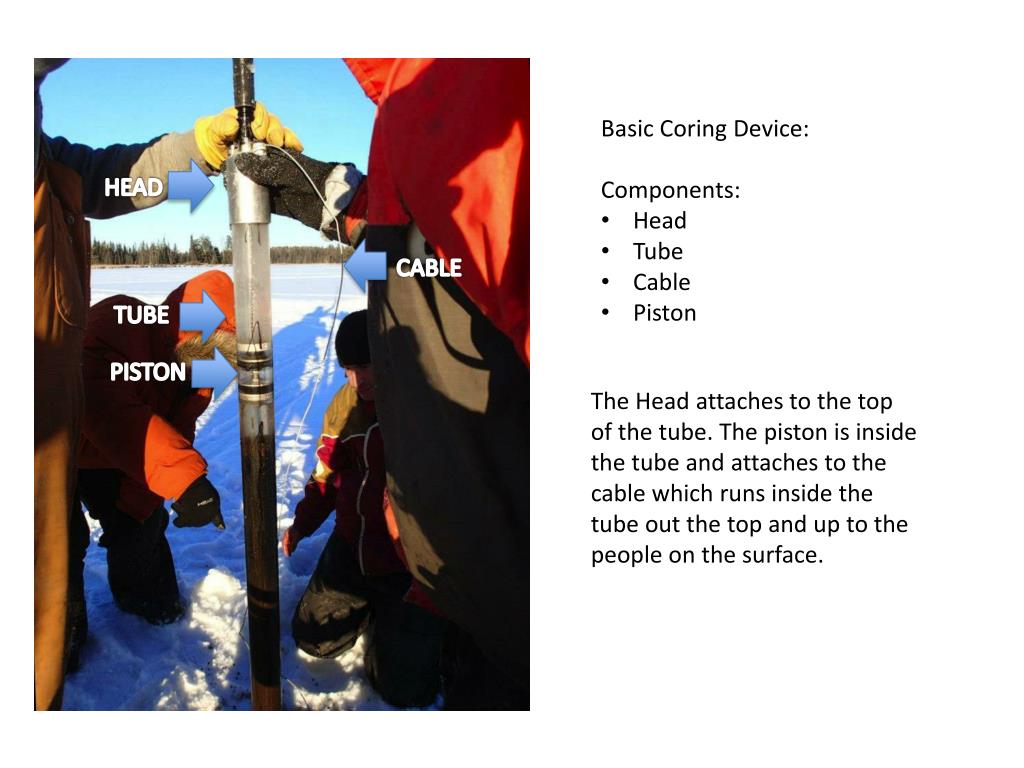 HEAD

CABLE

TUBE

PISTON

Basic Coring Device:

Components:
• Head
• Tube
• Cable
• Piston

The Head attaches to the top of the tube. The piston is inside the tube and attaches to the cable which runs inside the tube out the top and up to the people on the surface.